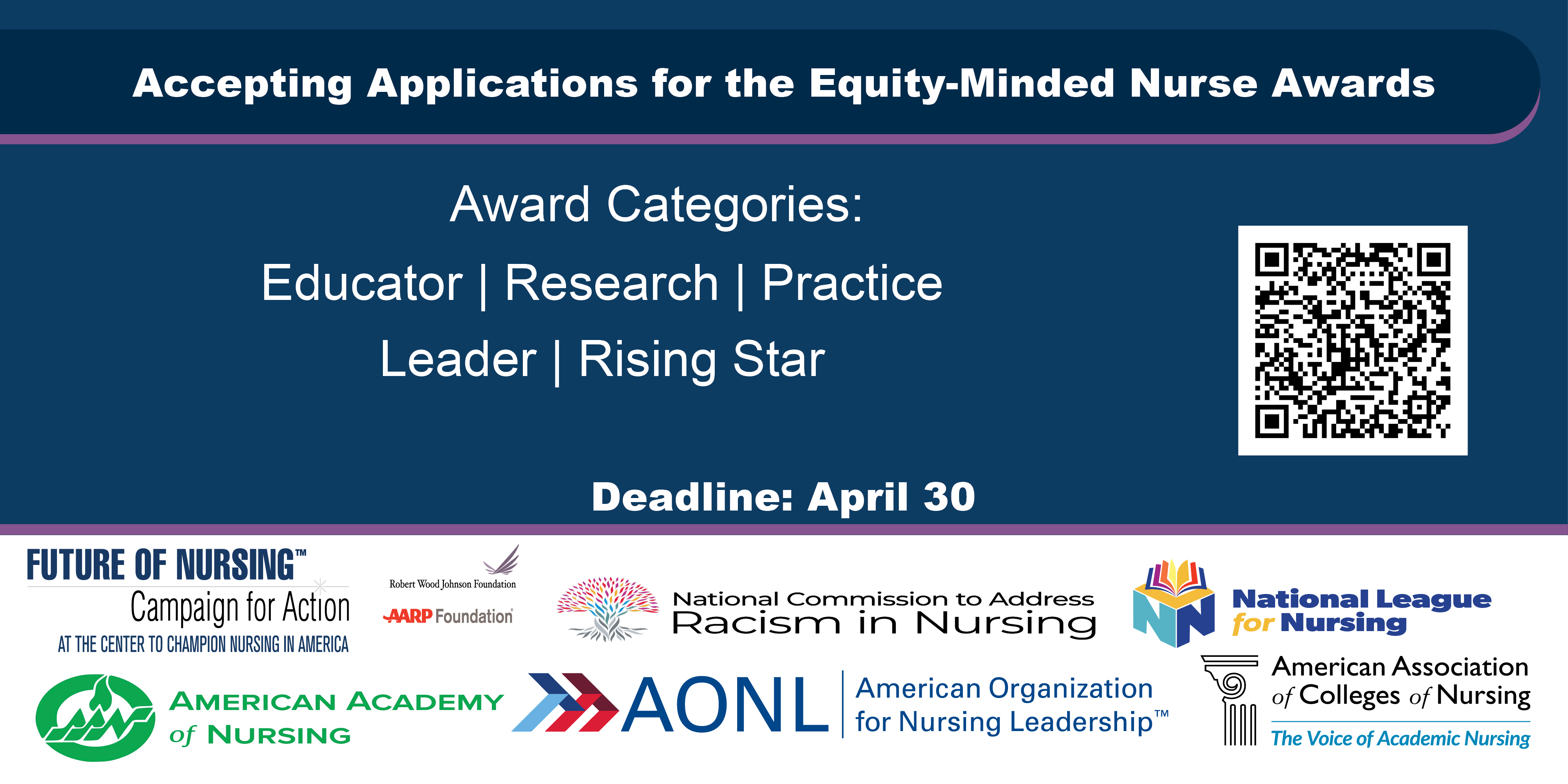 Accepting Applications for the Equity-Minded Nurse Awards

Award Categories:

Educator | Research | Practice

Leader | Rising Star

Deadline: April 30

FUTURE OF NURSING™
Campaign for Action
AT THE CENTER TO CHAMPION NURSING IN AMERICA

Robert Wood Johnson Foundation

AARP Foundation

National Commission to Address Racism in Nursing

National League for Nursing

AMERICAN ACADEMY of NURSING

AONL American Organization for Nursing Leadership™

American Association of Colleges of Nursing
The Voice of Academic Nursing